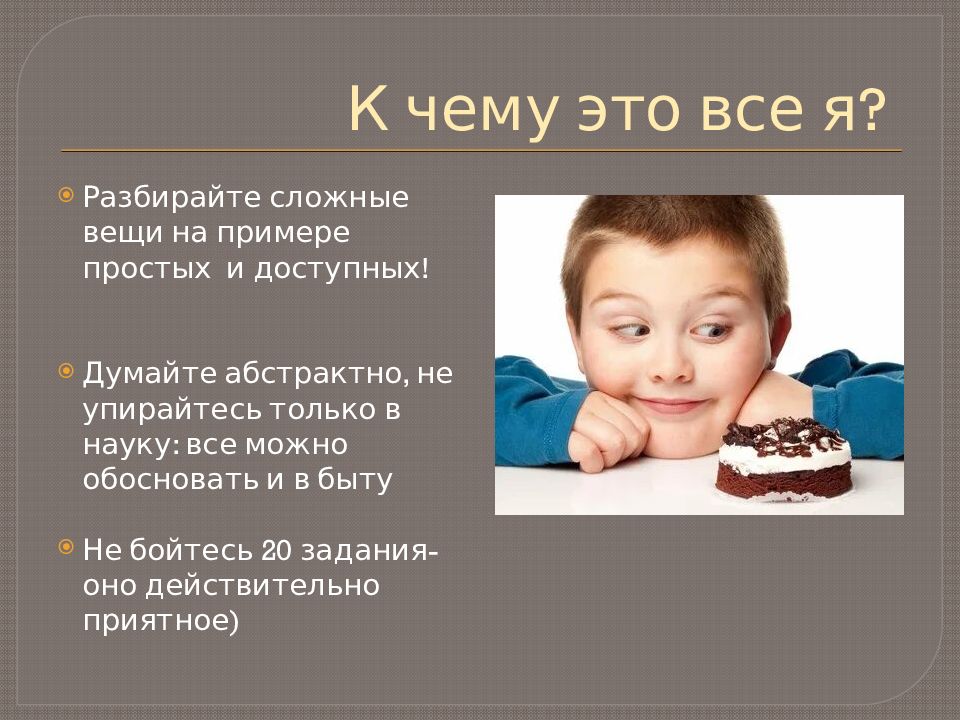 К чему это все я?

Разбирайте сложные вещи на примере простых  и доступных!

Думайте абстрактно, не упирайтесь только в науку: все можно обосновать и в быту

Не бойтесь 20 задания- оно действительно приятное)